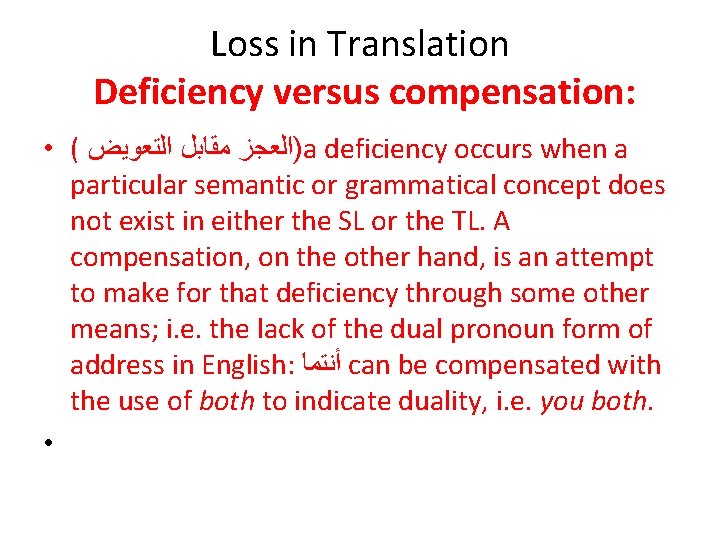 Loss in Translation

Deficiency versus compensation:

• ( العجز مقابل التعويض)a deficiency occurs when a particular semantic or grammatical concept does not exist in either the SL or the TL. A compensation, on the other hand, is an attempt to make for that deficiency through some other means; i.e. the lack of the dual pronoun form of address in English: أنتما can be compensated with the use of both to indicate duality, i.e. you both.

•